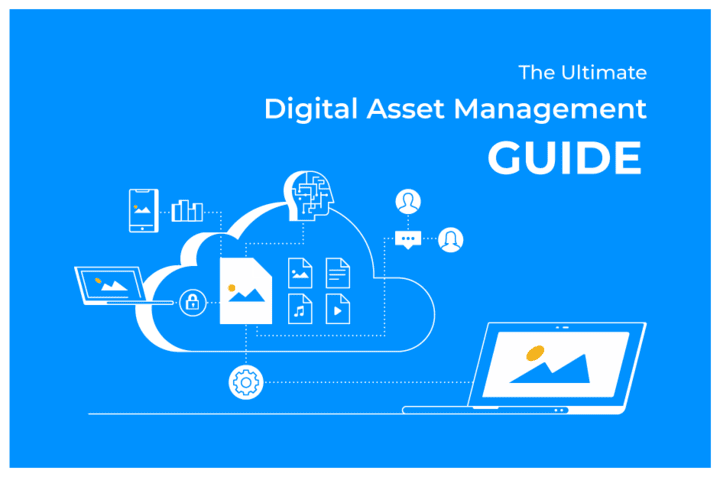 The Ultimate
Digital Asset Management
GUIDE